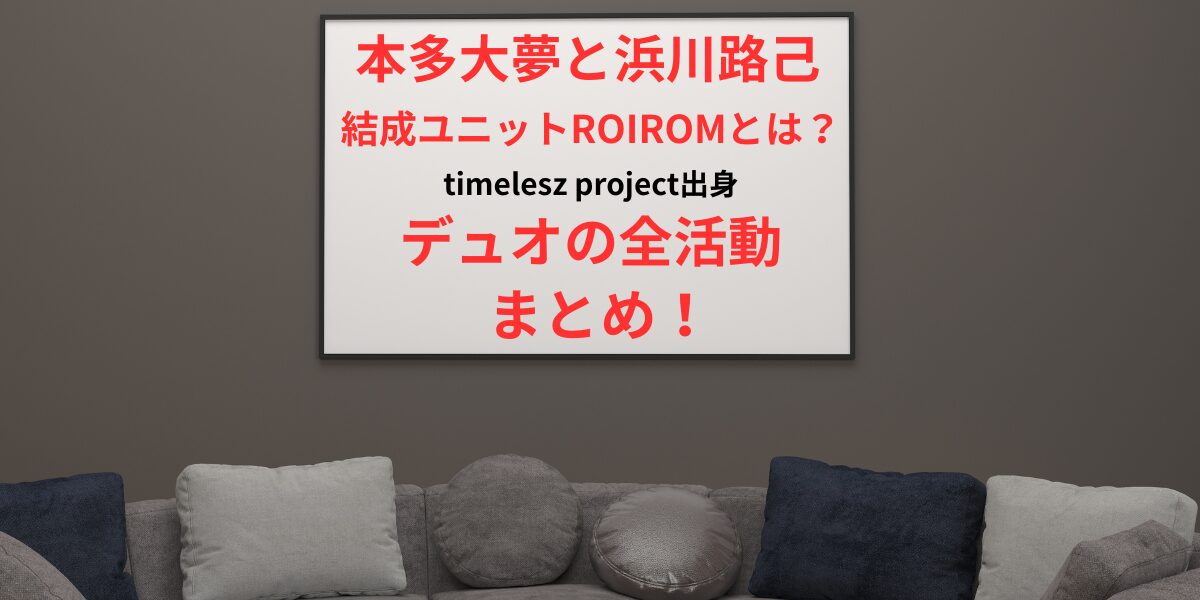 本多大夢と浜川路己
結成ユニットROIROMとは？
timelesz project出身
デュオの全活動
まとめ！